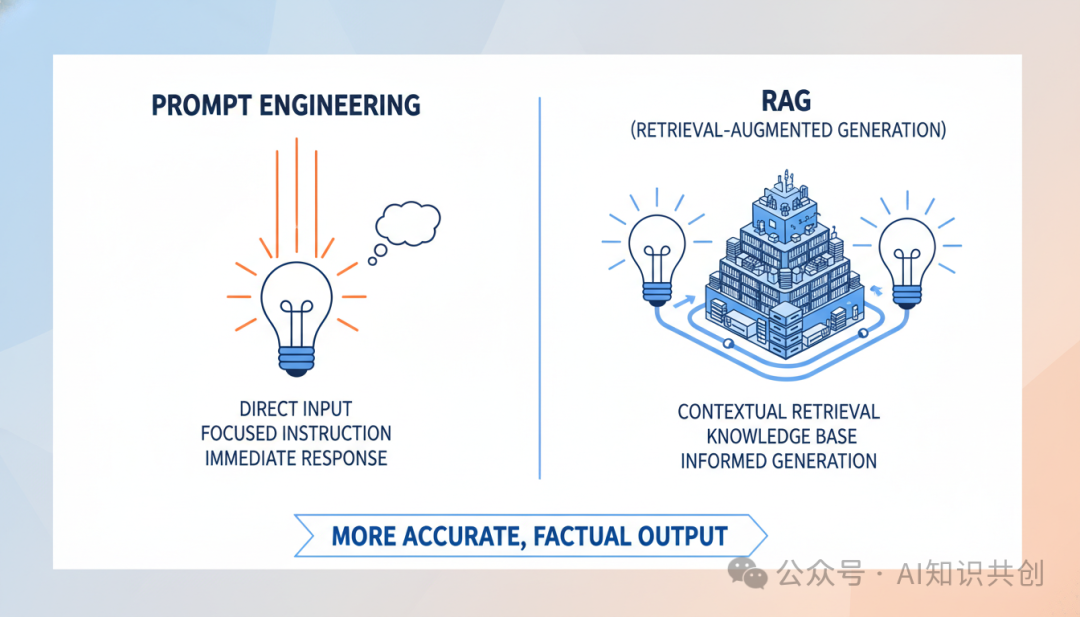 PROMPT ENGINEERING

DIRECT INPUT
FOCUSED INSTRUCTION
IMMEDIATE RESPONSE

RAG
(RETRIEVAL-AUGMENTED GENERATION)

CONTEXTUAL RETRIEVAL
KNOWLEDGE BASE
INFORMED GENERATION

MORE ACCURATE, FACTUAL OUTPUT

公众号 · AI知识共创